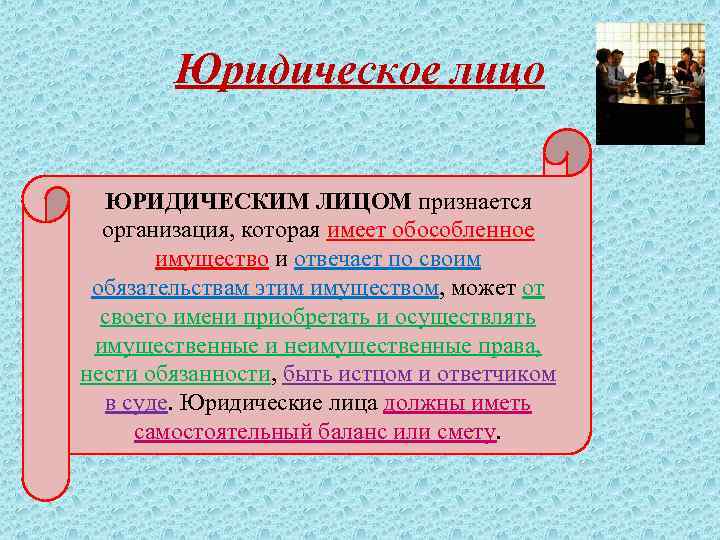 Юридическое лицо

ЮРИДИЧЕСКИМ ЛИЦОМ признается организация, которая имеет обособленное имущество и отвечает по своим обязательствам этим имуществом, может от своего имени приобретать и осуществлять имущественные и неимущественные права, нести обязанности, быть истцом и ответчиком в суде. Юридические лица должны иметь самостоятельный баланс или смету.